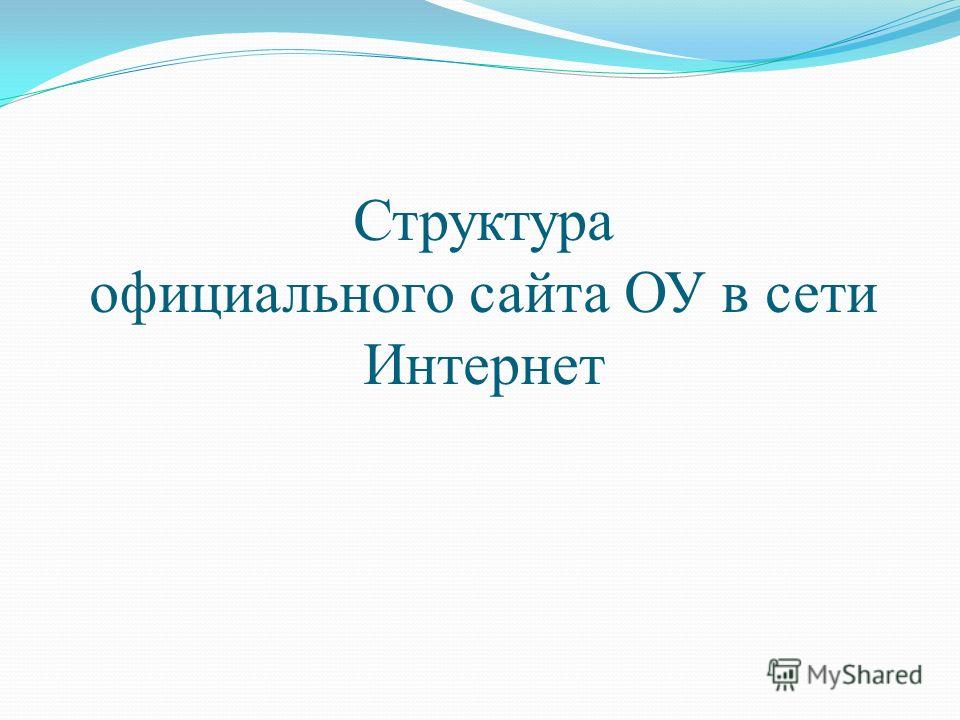 Структура официального сайта ОУ в сети Интернет

MyShared